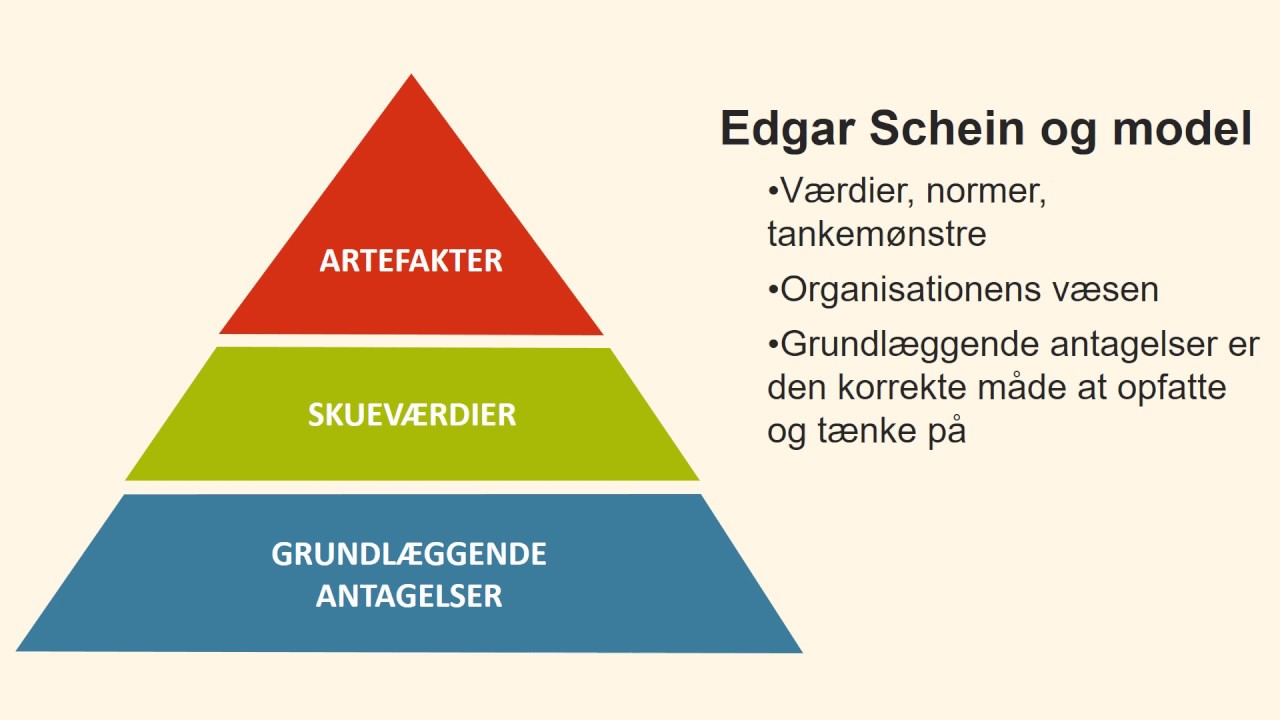 ARTEFAKTER

SKUEVÆRDIER

GRUNDLÆGGENDE ANTAGELSER

Edgar Schein og model

•Værdier, normer, tankemønstre

•Organisationens væsen

•Grundlæggende antagelser er den korrekte måde at opfatte og tænke på